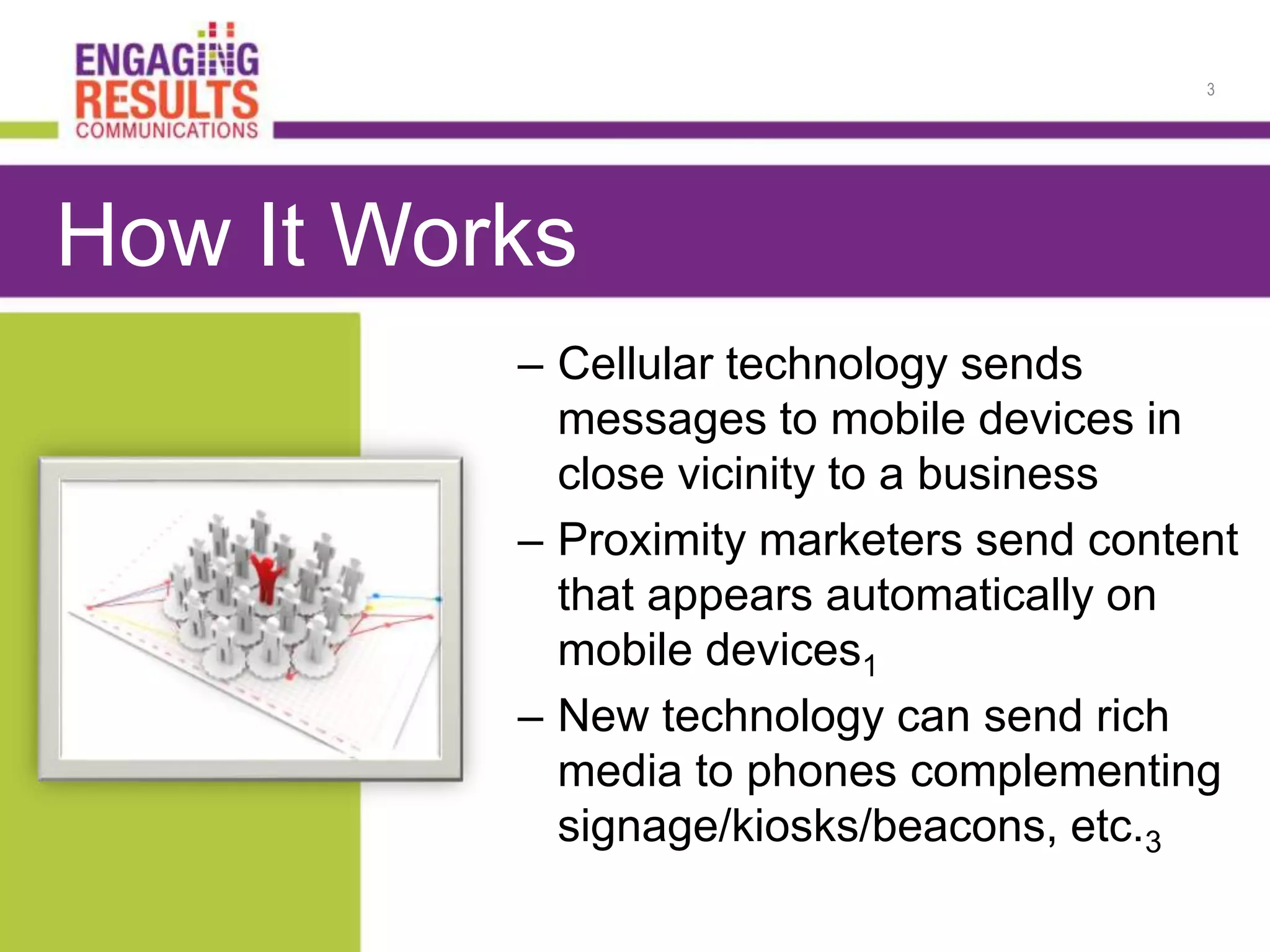 ENGAGING
RESULTS
COMMUNICATIONS

3

How It Works

– Cellular technology sends messages to mobile devices in close vicinity to a business

– Proximity marketers send content that appears automatically on mobile devices$_1$

– New technology can send rich media to phones complementing signage/kiosks/beacons, etc.$_3$